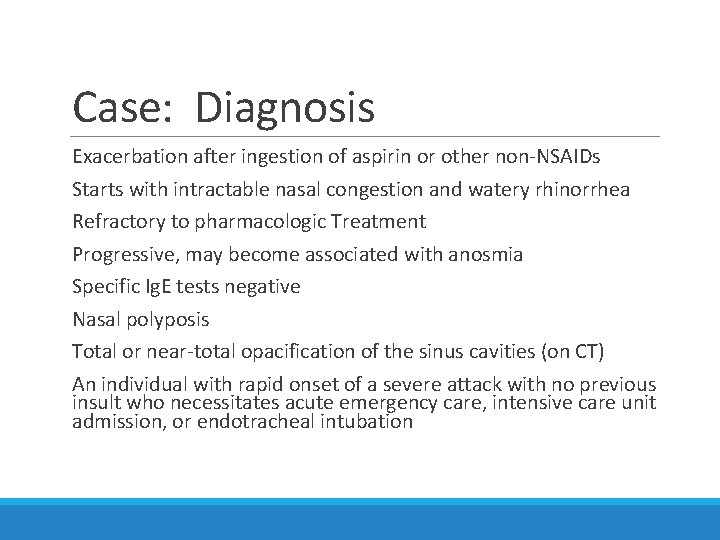 Case: Diagnosis

Exacerbation after ingestion of aspirin or other non-NSAIDs

Starts with intractable nasal congestion and watery rhinorrhea

Refractory to pharmacologic Treatment

Progressive, may become associated with anosmia

Specific IgE tests negative

Nasal polyposis

Total or near-total opacification of the sinus cavities (on CT)

An individual with rapid onset of a severe attack with no previous insult who necessitates acute emergency care, intensive care unit admission, or endotracheal intubation